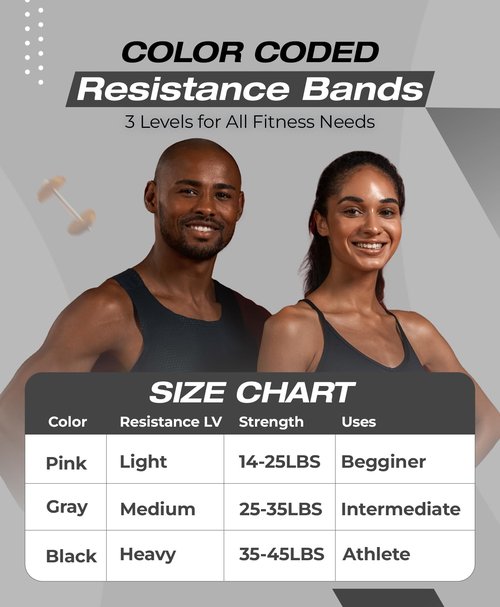 COLOR CODED
Resistance Bands
3 Levels for All Fitness Needs

SIZE CHART

| Color | Resistance LV | Strength | Uses |
|---|---|---|---|
| Pink | Light | 14-25LBS | Begginer |
| Gray | Medium | 25-35LBS | Intermediate |
| Black | Heavy | 35-45LBS | Athlete |